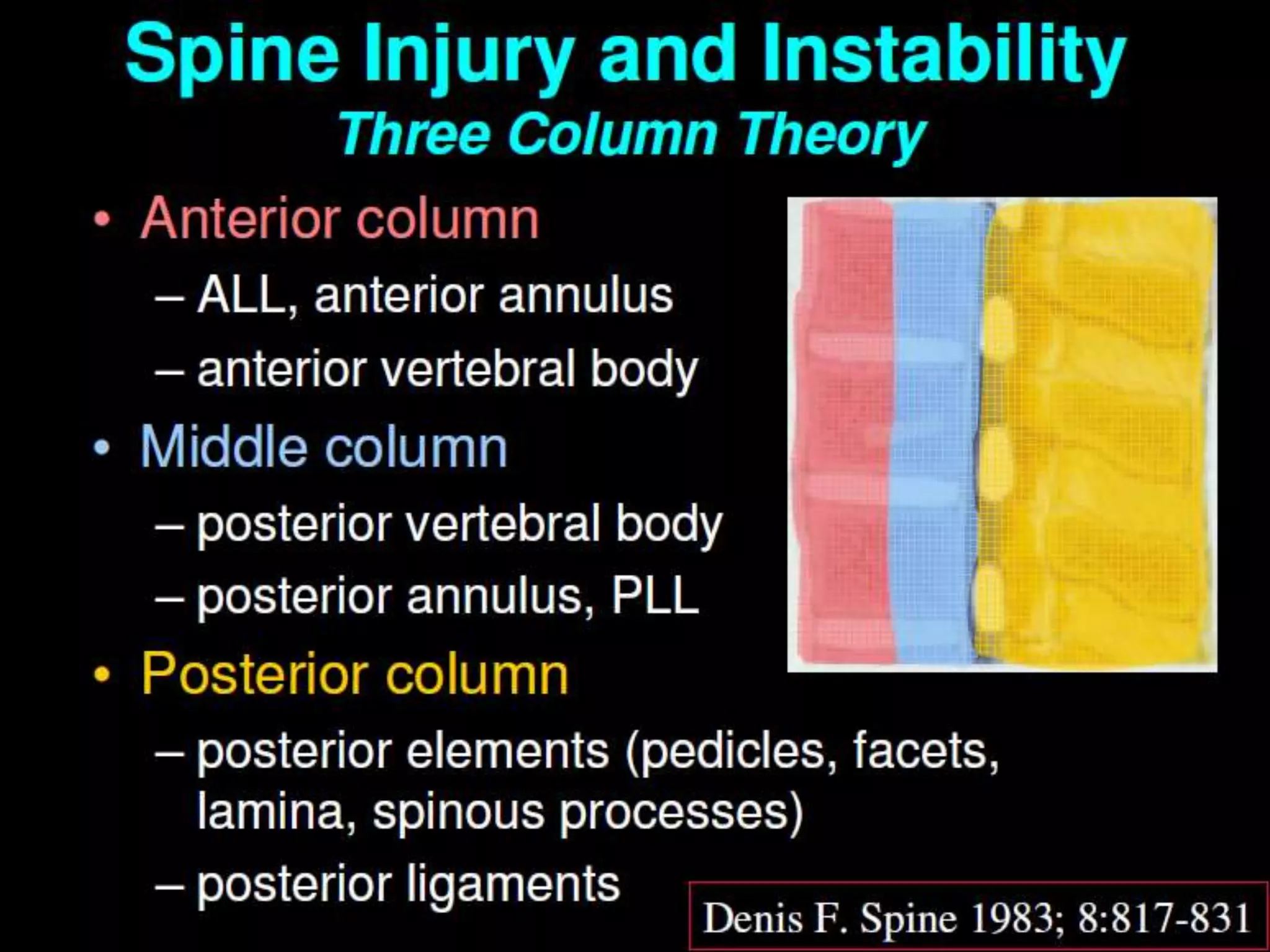 Spine Injury and Instability
Three Column Theory

• Anterior column
– ALL, anterior annulus
– anterior vertebral body
• Middle column
– posterior vertebral body
– posterior annulus, PLL
• Posterior column
– posterior elements (pedicles, facets, lamina, spinous processes)
– posterior ligaments

Denis F. Spine 1983; 8:817-831